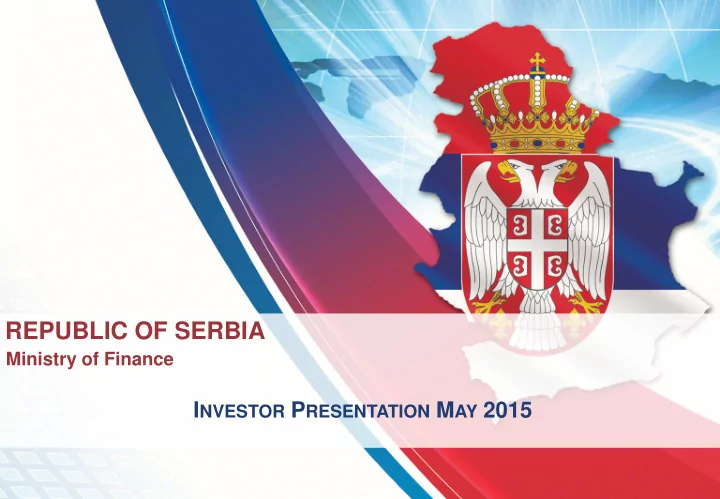 REPUBLIC OF SERBIA
Ministry of Finance

INVESTOR PRESENTATION MAY 2015